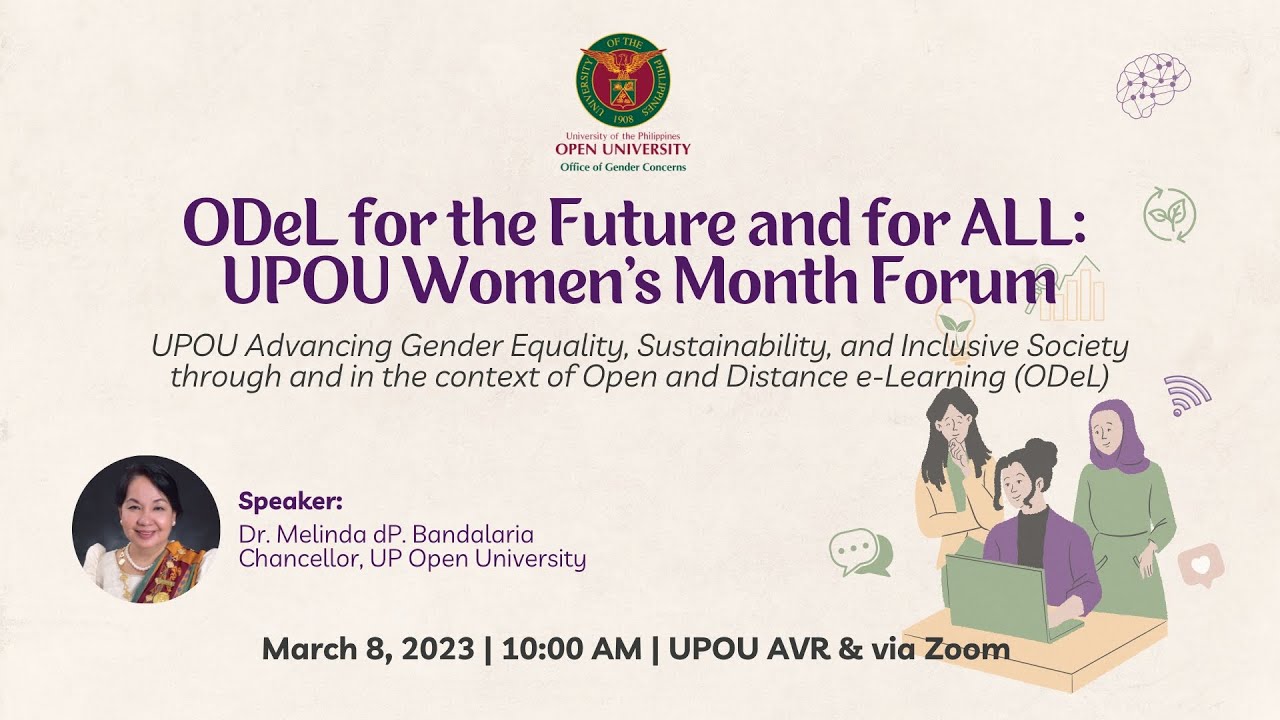 UNIVERSITY OF THE PHILIPPINES
1908
University of the Philippines
OPEN UNIVERSITY
Office of Gender Concerns

ODeL for the Future and for ALL: UPOU Women's Month Forum

UPOU Advancing Gender Equality, Sustainability, and Inclusive Society through and in the context of Open and Distance e-Learning (ODeL)

Speaker:
Dr. Melinda dP. Bandalaria
Chancellor, UP Open University

March 8, 2023 | 10:00 AM | UPOU AVR & via Zoom